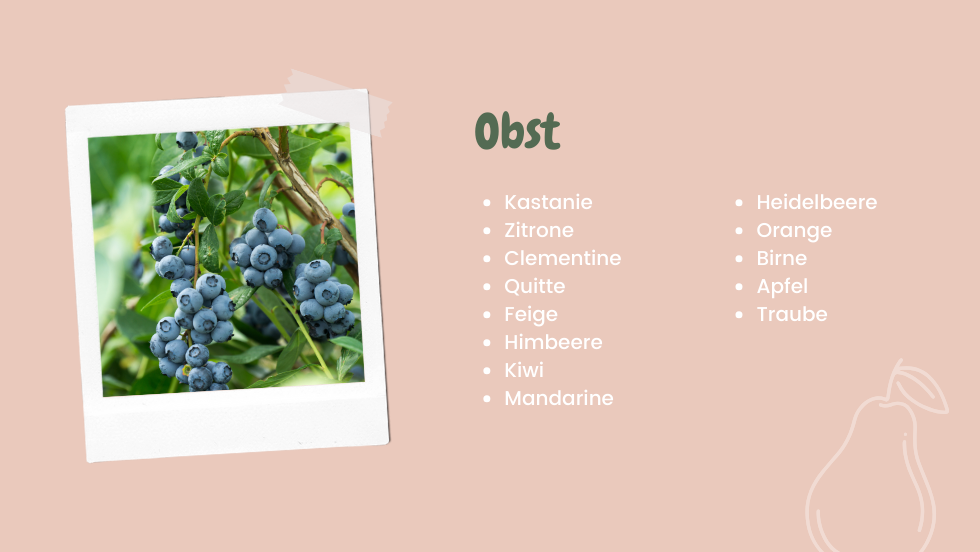 Obst

- Kastanie
- Zitrone
- Clementine
- Quitte
- Feige
- Himbeere
- Kiwi
- Mandarine

- Heidelbeere
- Orange
- Birne
- Apfel
- Traube